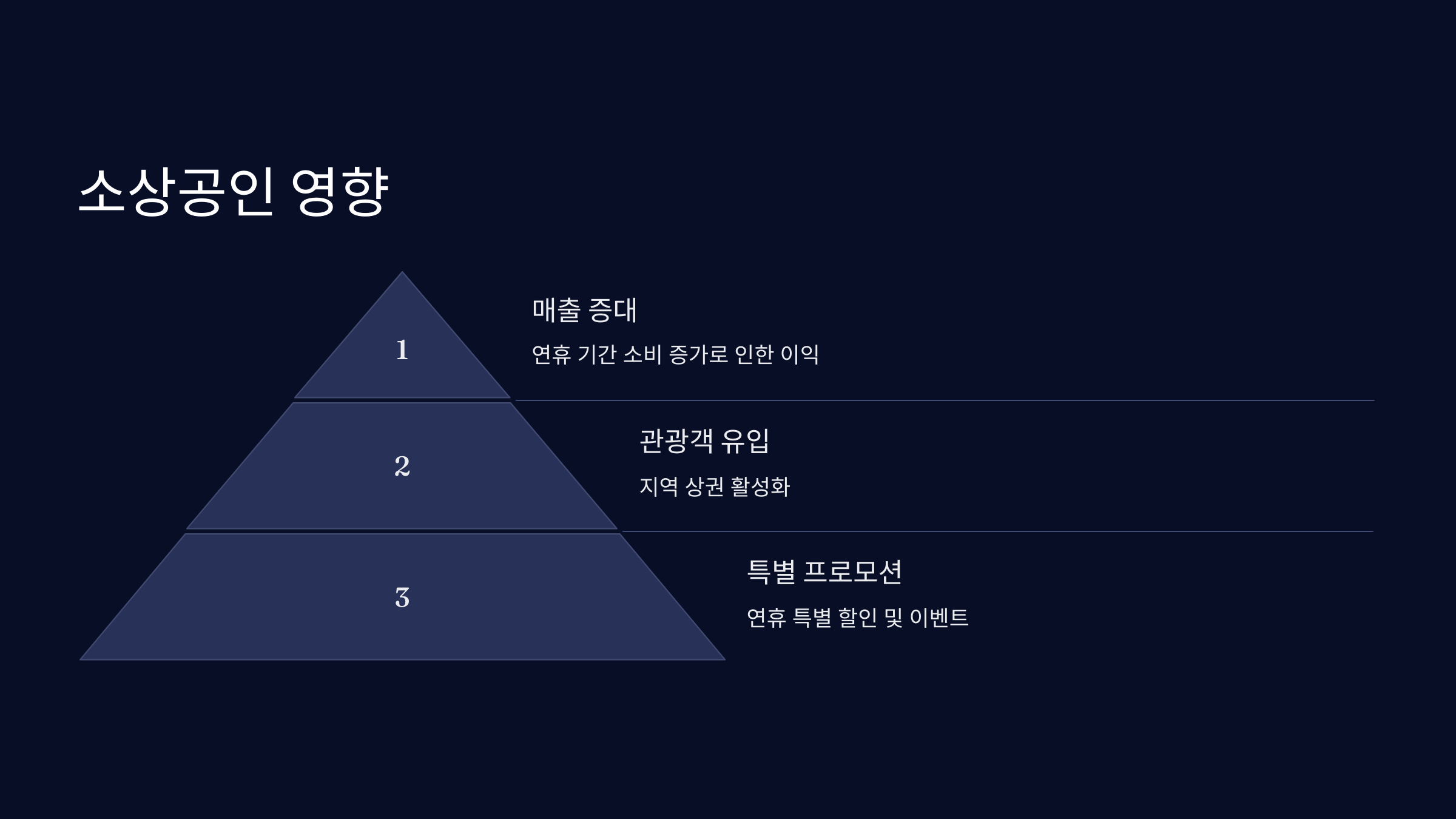 소상공인 영향

1

매출 증대

연휴 기간 소비 증가로 인한 이익

2

관광객 유입

지역 상권 활성화

3

특별 프로모션

연휴 특별 할인 및 이벤트